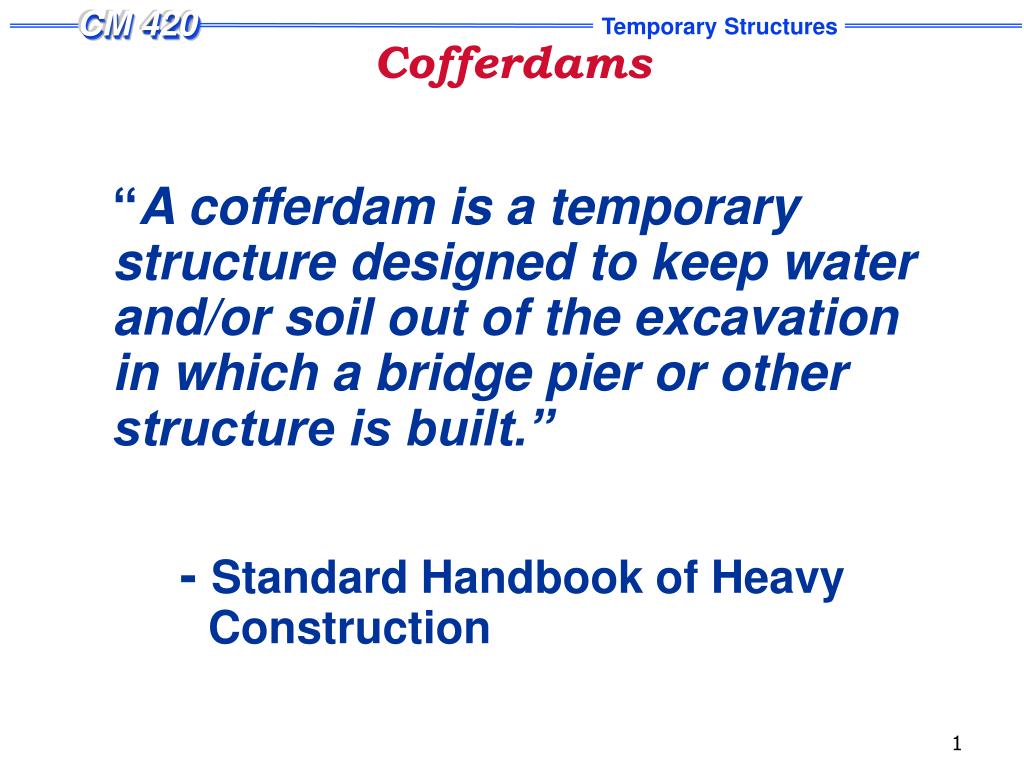 CM 420

Temporary Structures

Cofferdams

“A cofferdam is a temporary structure designed to keep water and/or soil out of the excavation in which a bridge pier or other structure is built.”

- Standard Handbook of Heavy Construction

1